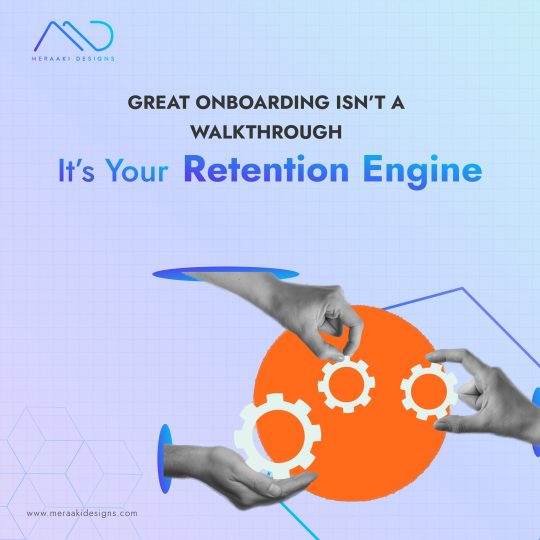 MERAAKI DESIGNS

GREAT ONBOARDING ISN'T A WALKTHROUGH

It's Your Retention Engine

www.meraakidesigns.com